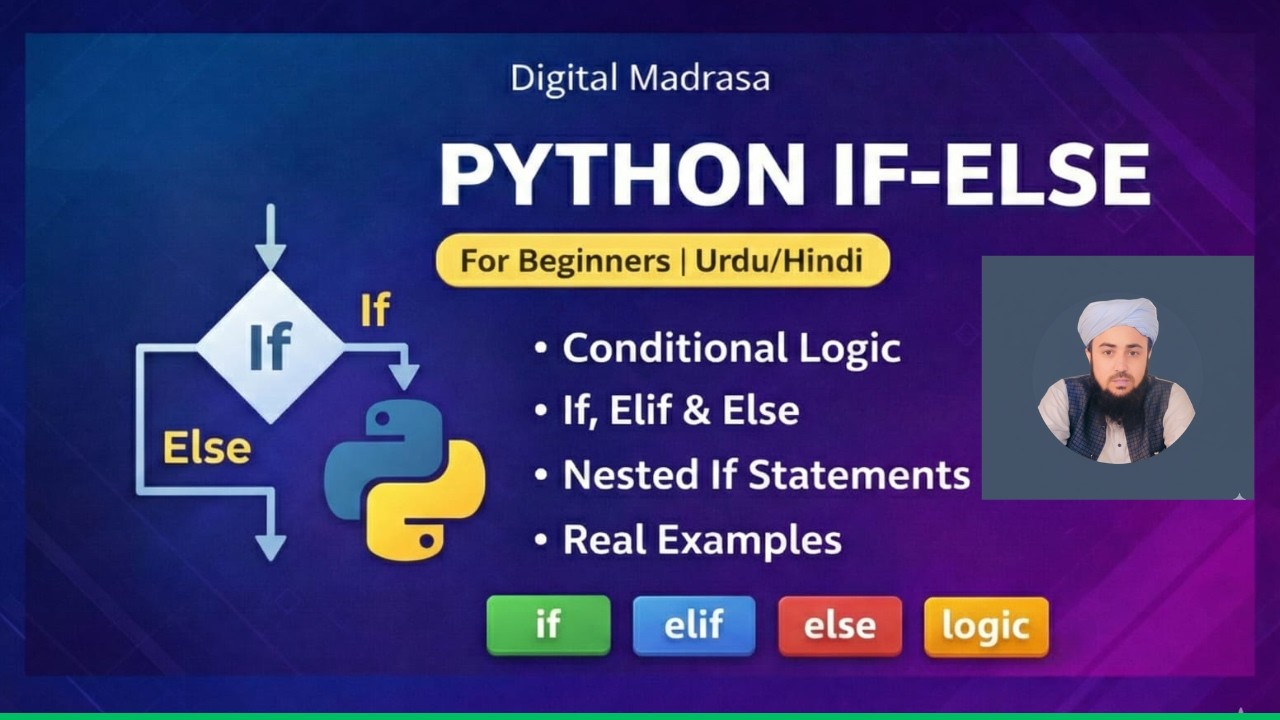 Digital Madrasa

PYTHON IF-ELSE

For Beginners | Urdu/Hindi

If

If

Else

• Conditional Logic
• If, Elif & Else
• Nested If Statements
• Real Examples

if elif else logic